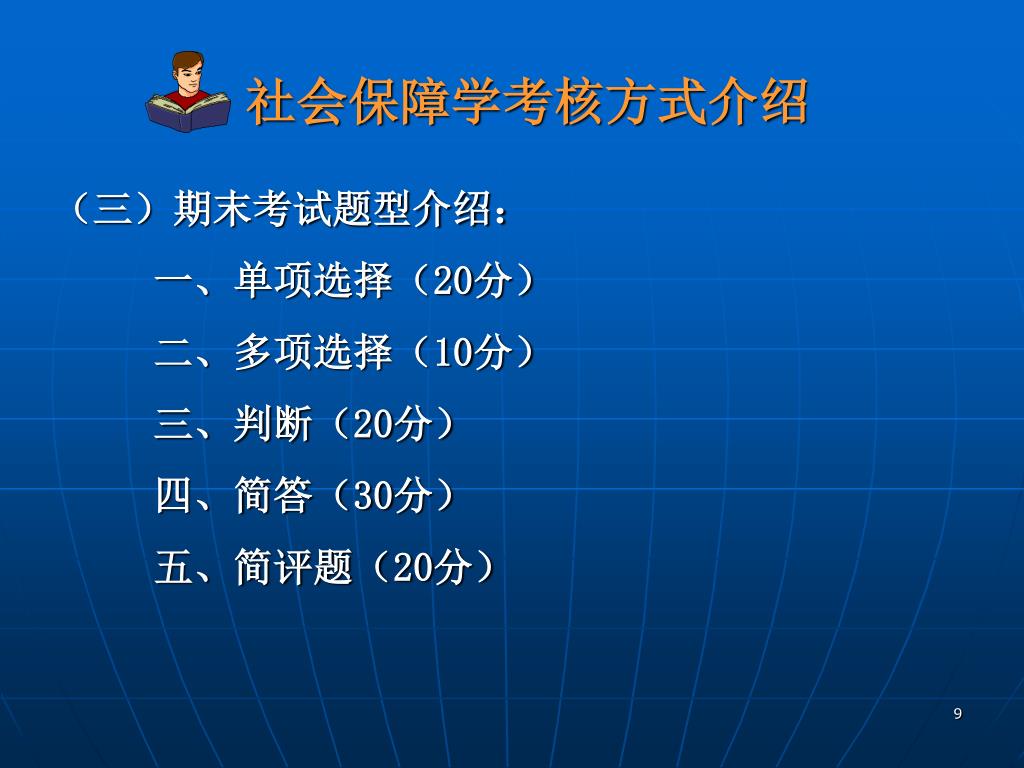 社会保障学考核方式介绍

（三）期末考试题型介绍：

一、单项选择（20分）

二、多项选择（10分）

三、判断（20分）

四、简答（30分）

五、简评题（20分）

9